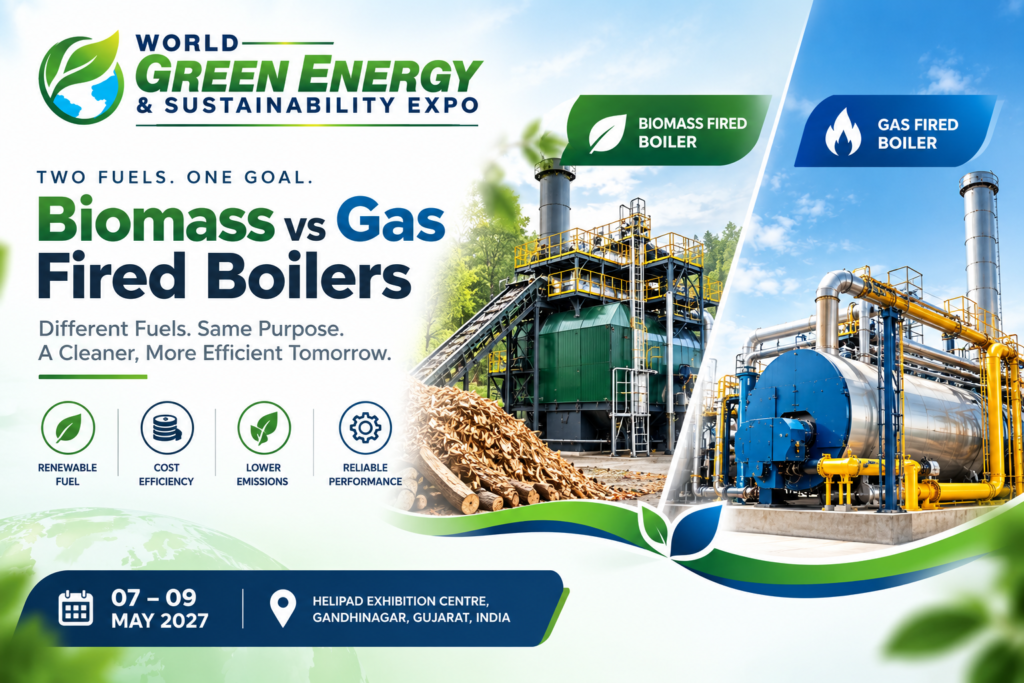 WORLD
GREEN ENERGY
& SUSTAINABILITY EXPO

BIOMASS FIRED BOILER

GAS FIRED BOILER

TWO FUELS. ONE GOAL.

Biomass vs Gas Fired Boilers

Different Fuels. Same Purpose.
A Cleaner, More Efficient Tomorrow.

RENEWABLE FUEL

COST EFFICIENCY

LOWER EMISSIONS

RELIABLE PERFORMANCE

07 – 09
MAY 2027

HELIPAD EXHIBITION CENTRE,
GANDHINAGAR, GUJARAT, INDIA